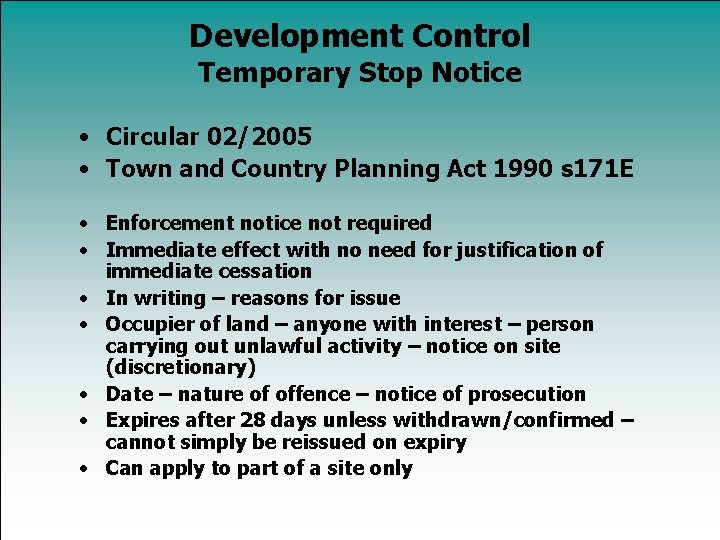 Development Control
Temporary Stop Notice

• Circular 02/2005
• Town and Country Planning Act 1990 s171E

• Enforcement notice not required
• Immediate effect with no need for justification of immediate cessation
• In writing – reasons for issue
• Occupier of land – anyone with interest – person carrying out unlawful activity – notice on site (discretionary)
• Date – nature of offence – notice of prosecution
• Expires after 28 days unless withdrawn/confirmed – cannot simply be reissued on expiry
• Can apply to part of a site only